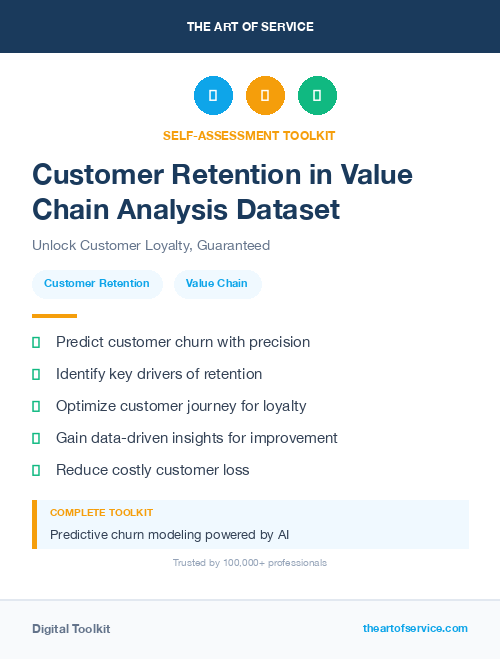 THE ART OF SERVICE

SELF-ASSESSMENT TOOLKIT

Customer Retention in Value Chain Analysis Dataset

Unlock Customer Loyalty, Guaranteed

Customer Retention

Value Chain

Predict customer churn with precision

Identify key drivers of retention

Optimize customer journey for loyalty

Gain data-driven insights for improvement

Reduce costly customer loss

COMPLETE TOOLKIT

Predictive churn modeling powered by AI

Trusted by 100,000+ professionals

Digital Toolkit

theartofservice.com